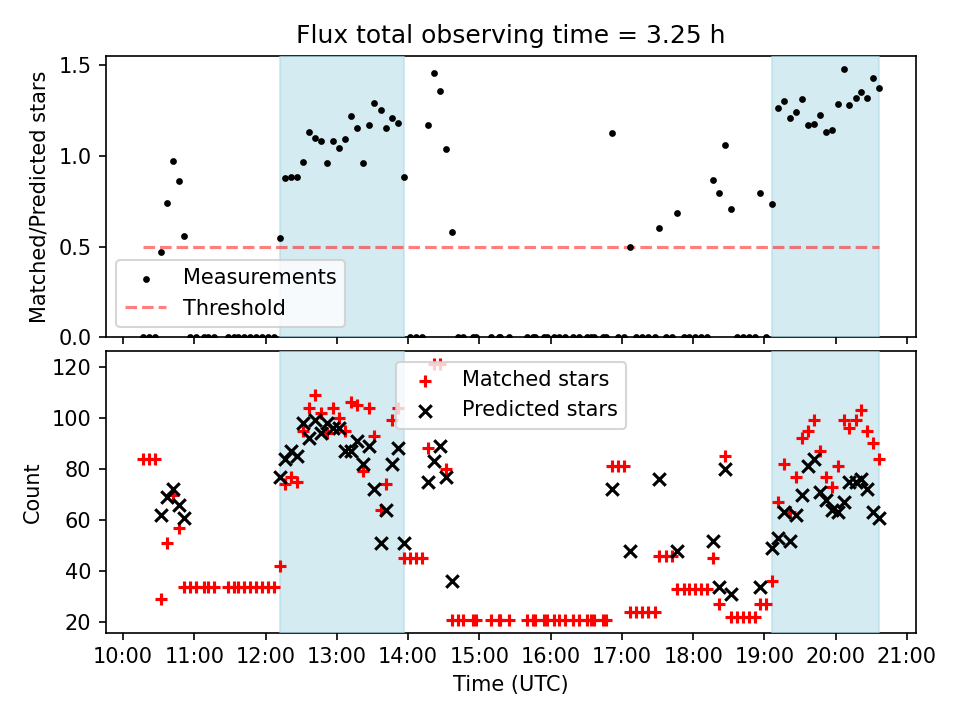 Flux total observing time = 3.25 h

Matched/Predicted stars

1.5
1.0
0.5
0.0

Measurements
Threshold

Count

120
100
80
60
40
20

Matched stars
Predicted stars

10:00 11:00 12:00 13:00 14:00 15:00 16:00 17:00 18:00 19:00 20:00 21:00

Time (UTC)